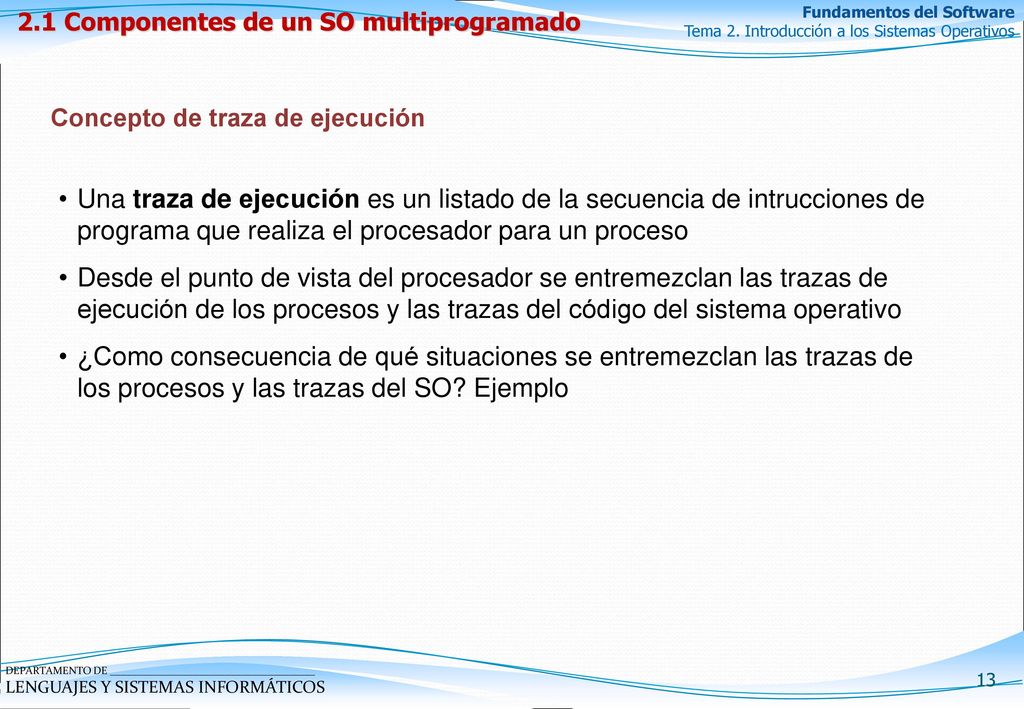 2.1 Componentes de un SO multiprogramado

Fundamentos del Software
Tema 2. Introducción a los Sistemas Operativos

Concepto de traza de ejecución

• Una traza de ejecución es un listado de la secuencia de intrucciones de programa que realiza el procesador para un proceso

• Desde el punto de vista del procesador se entremezclan las trazas de ejecución de los procesos y las trazas del código del sistema operativo

• ¿Como consecuencia de qué situaciones se entremezclan las trazas de los procesos y las trazas del SO? Ejemplo

DEPARTAMENTO DE
LENGUAJES Y SISTEMAS INFORMÁTICOS

13